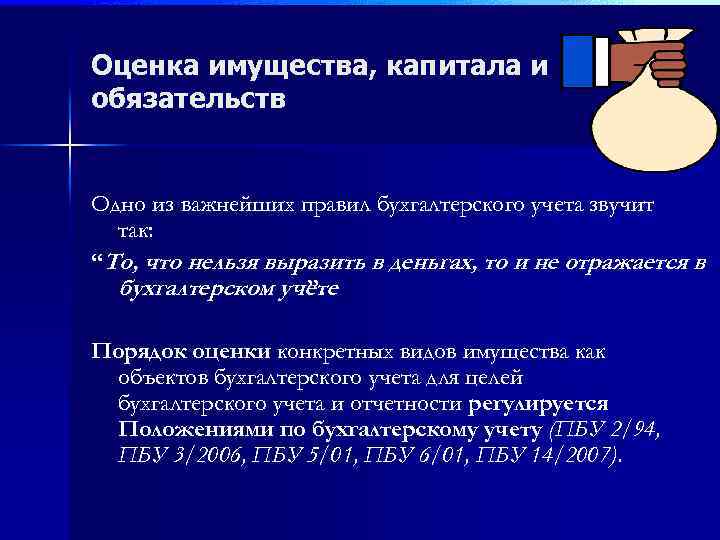 Оценка имущества, капитала и обязательств

Одно из важнейших правил бухгалтерского учета звучит так:

“То, что нельзя выразить в деньгах, то и не отражается в бухгалтерском учёте

Порядок оценки конкретных видов имущества как объектов бухгалтерского учета для целей бухгалтерского учета и отчетности регулируется Положениями по бухгалтерскому учету (ПБУ 2/94, ПБУ 3/2006, ПБУ 5/01, ПБУ 6/01, ПБУ 14/2007).